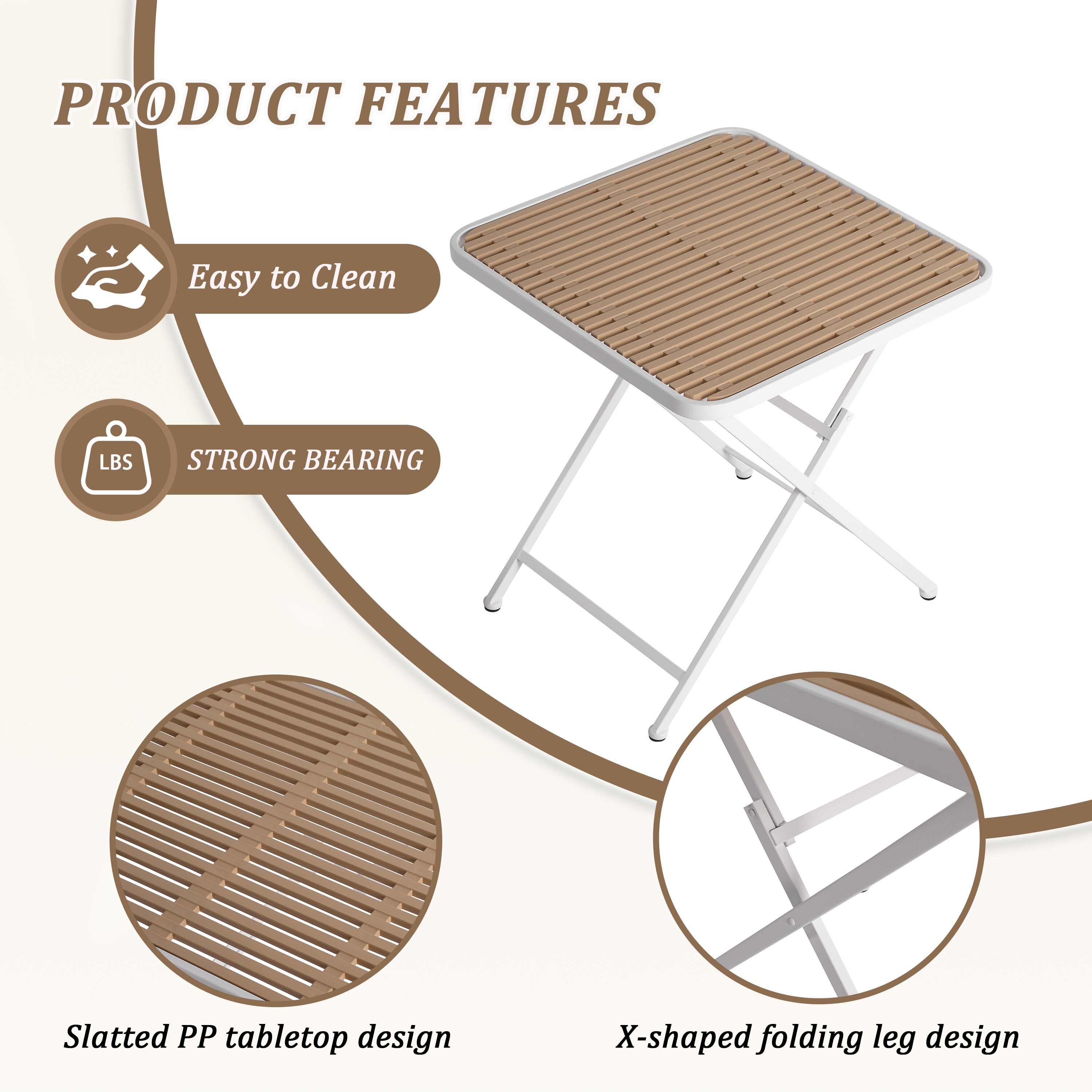 PRODUCT FEATURES

Easy to Clean

LBS

STRONG BEARING

Slatted PP tabletop design

X-shaped folding leg design